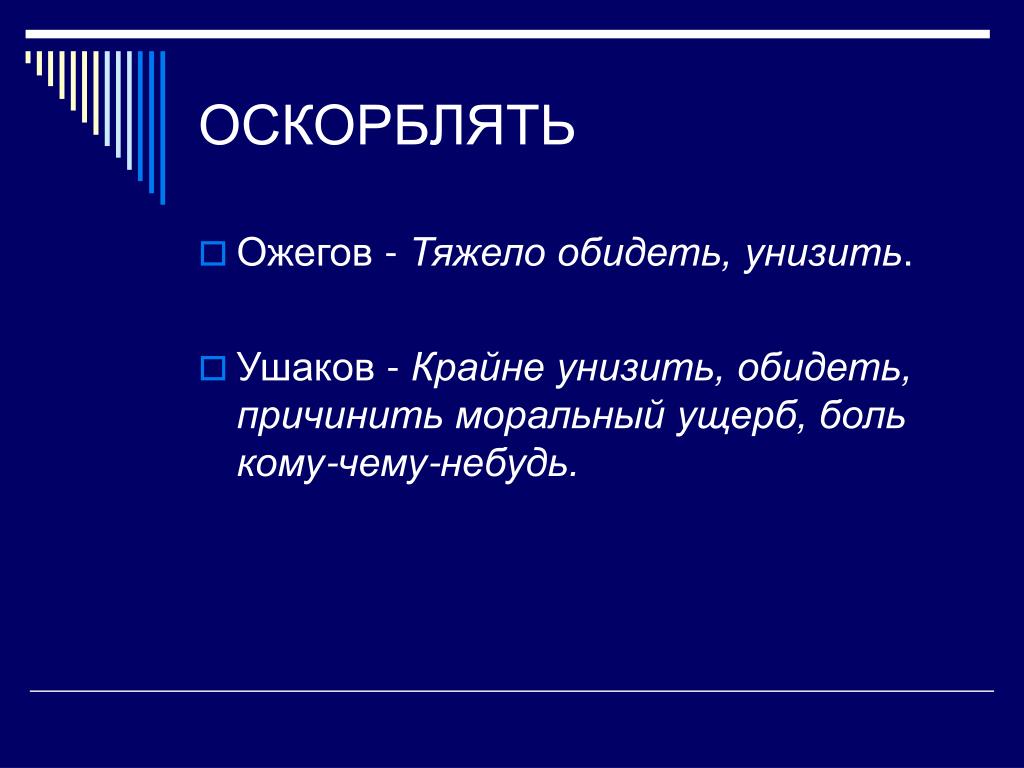 ОСКОРБЛЯТЬ

Ожегов - Тяжело обидеть, унизить.

Ушаков - Крайне унизить, обидеть, причинить моральный ущерб, боль кому-чему-небудь.